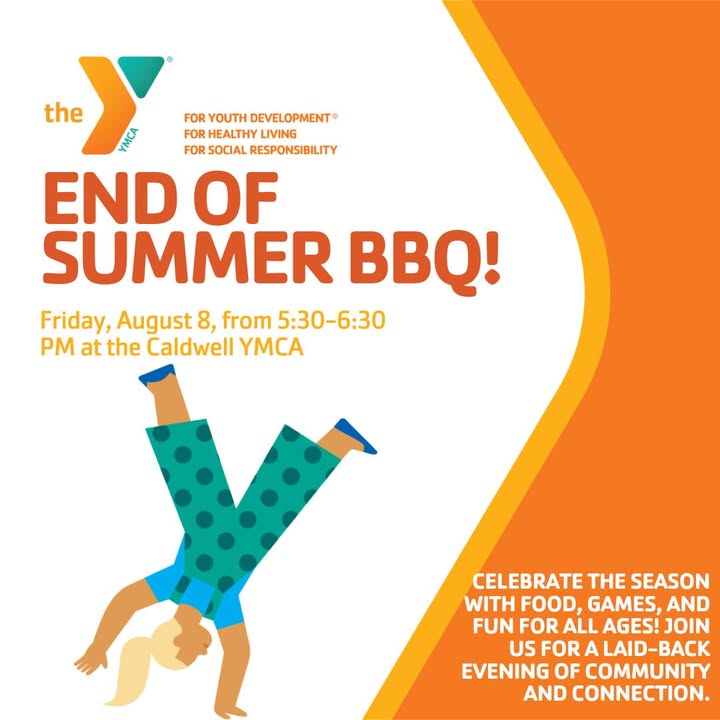 the YMCA

FOR YOUTH DEVELOPMENT®
FOR HEALTHY LIVING
FOR SOCIAL RESPONSIBILITY

END OF SUMMER BBQ!

Friday, August 8, from 5:30-6:30 PM at the Caldwell YMCA

CELEBRATE THE SEASON WITH FOOD, GAMES, AND FUN FOR ALL AGES! JOIN US FOR A LAID-BACK EVENING OF COMMUNITY AND CONNECTION.